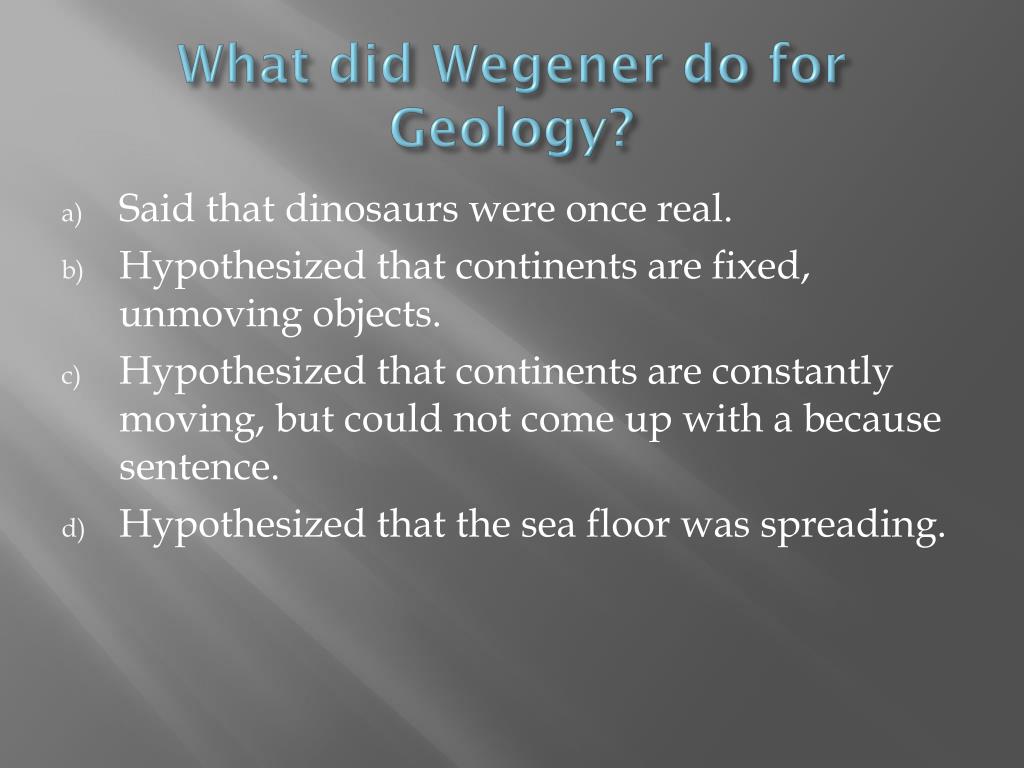 What did Wegener do for Geology?

a) Said that dinosaurs were once real.

b) Hypothesized that continents are fixed, unmoving objects.

c) Hypothesized that continents are constantly moving, but could not come up with a because sentence.

d) Hypothesized that the sea floor was spreading.